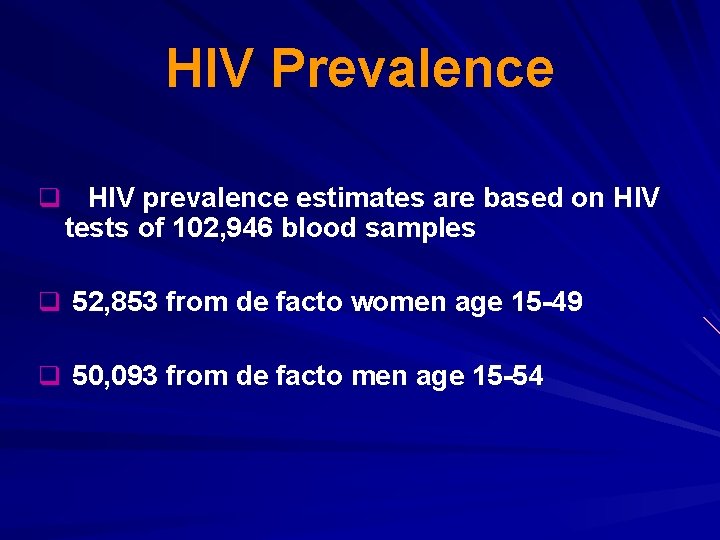 HIV Prevalence

❑ HIV prevalence estimates are based on HIV tests of 102,946 blood samples

❑ 52,853 from de facto women age 15-49

❑ 50,093 from de facto men age 15-54